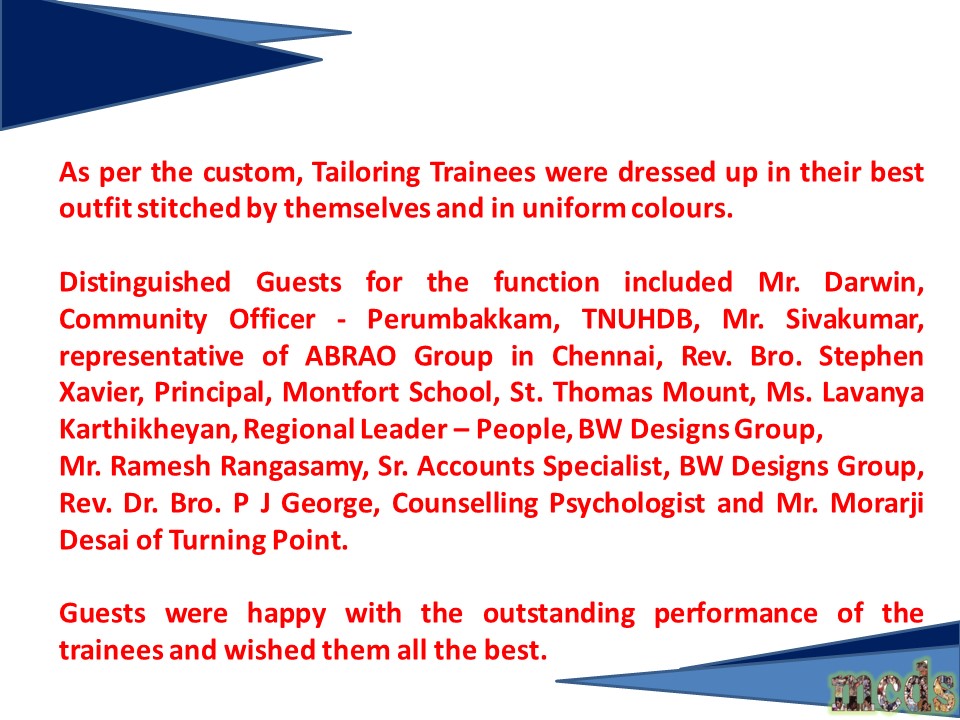 As per the custom, Tailoring Trainees were dressed up in their best outfit stitched by themselves and in uniform colours.

Distinguished Guests for the function included Mr. Darwin, Community Officer - Perumbakkam, TNUHDB, Mr. Sivakumar, representative of ABRAO Group in Chennai, Rev. Bro. Stephen Xavier, Principal, Montfort School, St. Thomas Mount, Ms. Lavanya Karthikheyan, Regional Leader – People, BW Designs Group,
Mr. Ramesh Rangasamy, Sr. Accounts Specialist, BW Designs Group, Rev. Dr. Bro. P J George, Counselling Psychologist and Mr. Morarji Desai of Turning Point.

Guests were happy with the outstanding performance of the trainees and wished them all the best.

mcds